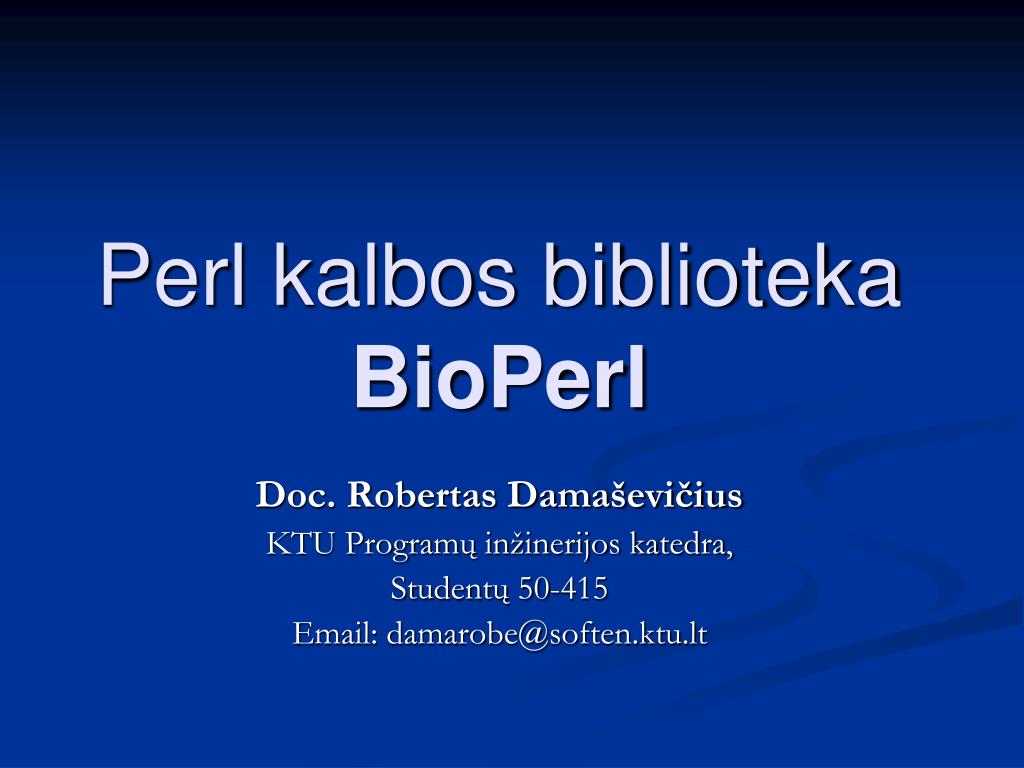 Perl kalbos biblioteka BioPerl

Doc. Robertas Damaševičius
KTU Programų inžinerijos katedra,
Studentų 50-415
Email: damarobe@soften.ktu.lt